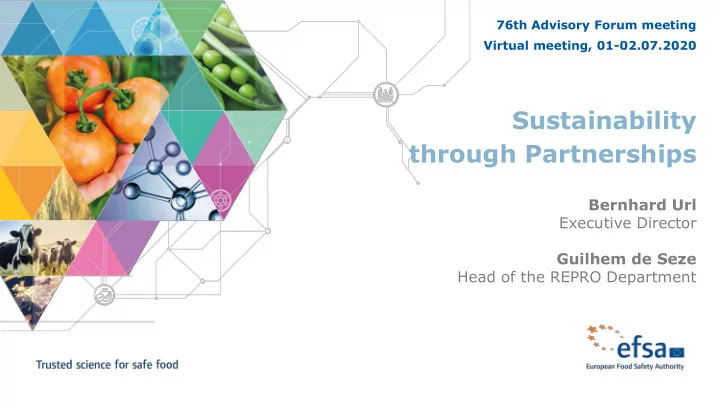 76th Advisory Forum meeting
Virtual meeting, 01-02.07.2020

Sustainability through Partnerships

Bernhard Url
Executive Director

Guilhem de Seze
Head of the REPRO Department

Trusted science for safe food

efsa
European Food Safety Authority